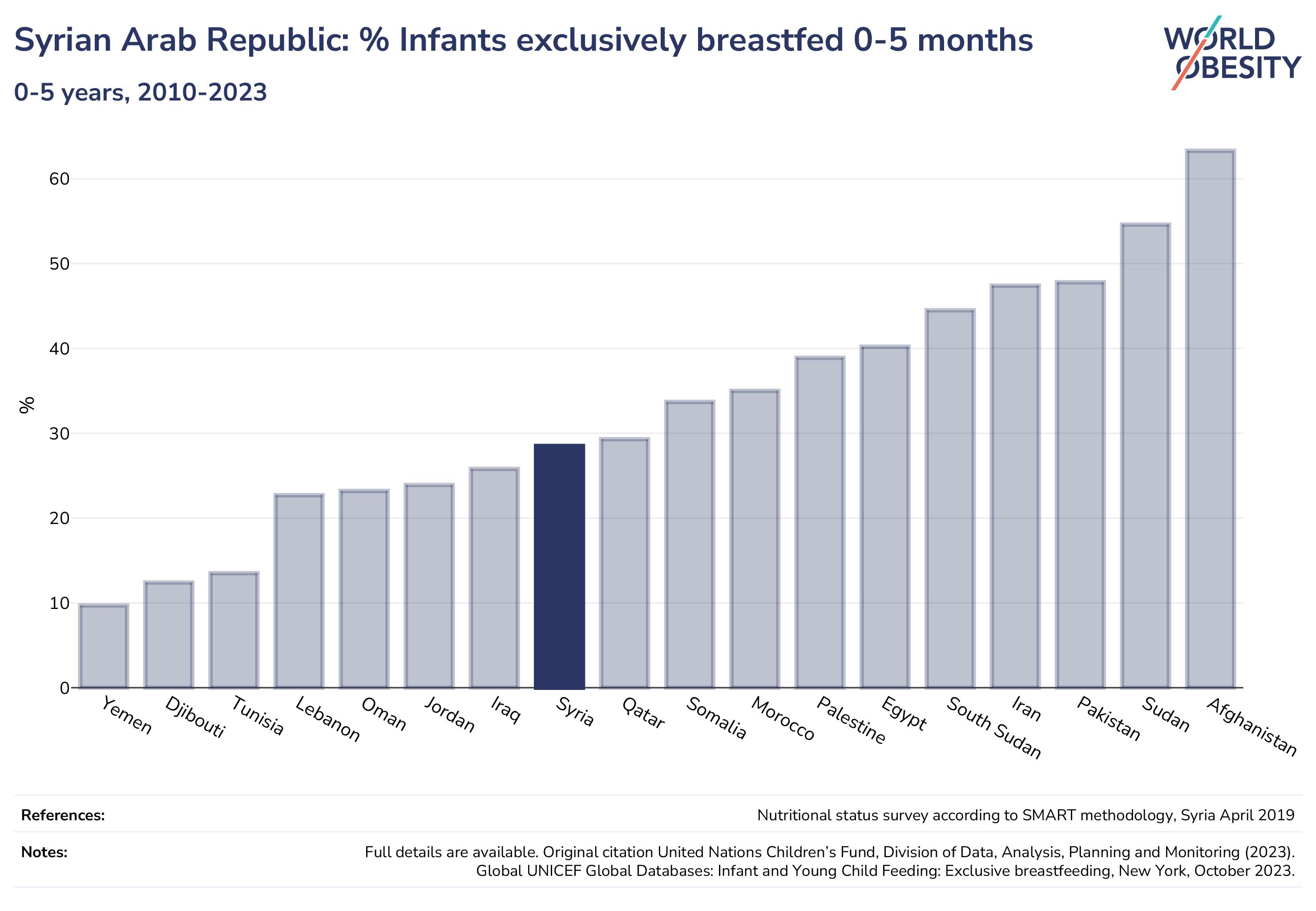 Syrian Arab Republic: % Infants exclusively breastfed 0-5 months

0-5 years, 2010-2023

WORLD OBESITY

%

60
50
40
30
20
10
0

Yemen
Djibouti
Tunisia
Lebanon
Oman
Jordan
Iraq
Syria
Qatar
Somalia
Morocco
Palestine
Egypt
South Sudan
Iran
Pakistan
Sudan
Afghanistan

References: Nutritional status survey according to SMART methodology, Syria April 2019

Notes: Full details are available. Original citation United Nations Children's Fund, Division of Data, Analysis, Planning and Monitoring (2023). Global UNICEF Global Databases: Infant and Young Child Feeding: Exclusive breastfeeding, New York, October 2023.